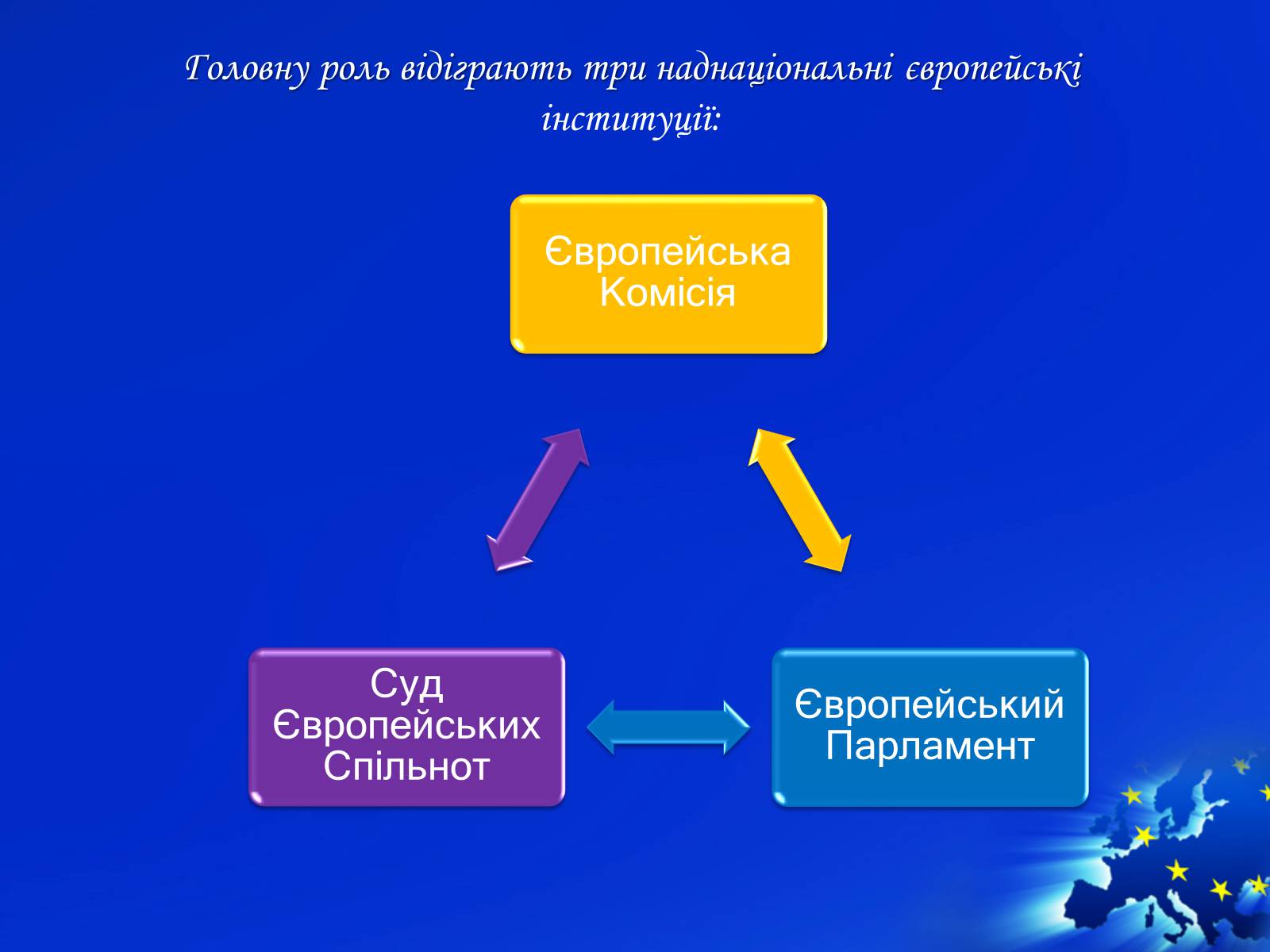 Головну роль відіграють три наднаціональні європейські інституції:

Європейська Комісія

Суд Європейських Спільнот

Європейський Парламент